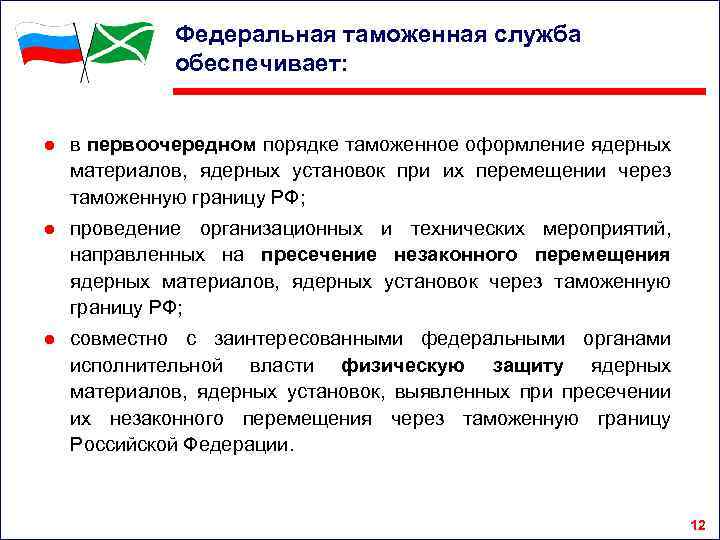 Федеральная таможенная служба обеспечивает:

● в первоочередном порядке таможенное оформление ядерных материалов, ядерных установок при их перемещении через таможенную границу РФ;

● проведение организационных и технических мероприятий, направленных на пресечение незаконного перемещения ядерных материалов, ядерных установок через таможенную границу РФ;

● совместно с заинтересованными федеральными органами исполнительной власти физическую защиту ядерных материалов, ядерных установок, выявленных при пресечении их незаконного перемещения через таможенную границу Российской Федерации.

12